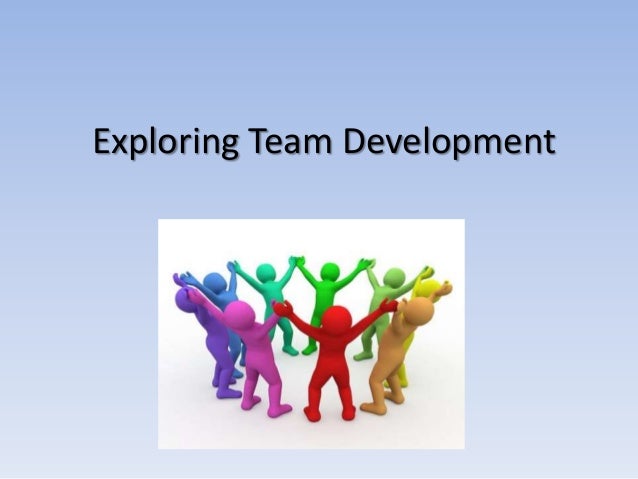 Exploring Team Development